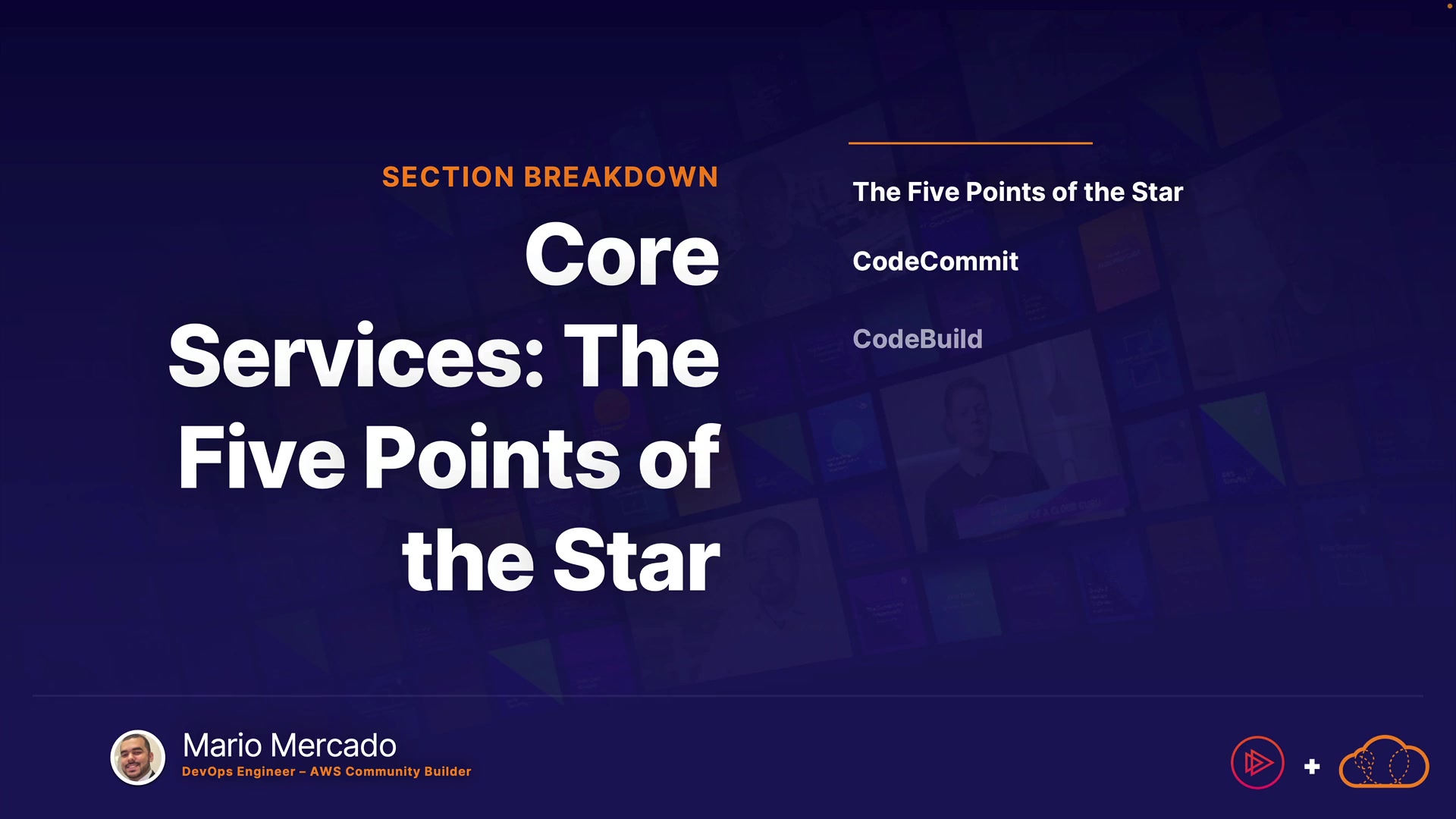 SECTION BREAKDOWN

Core Services: The Five Points of the Star

The Five Points of the Star

CodeCommit

CodeBuild

Mario Mercado
DevOps Engineer – AWS Community Builder

+